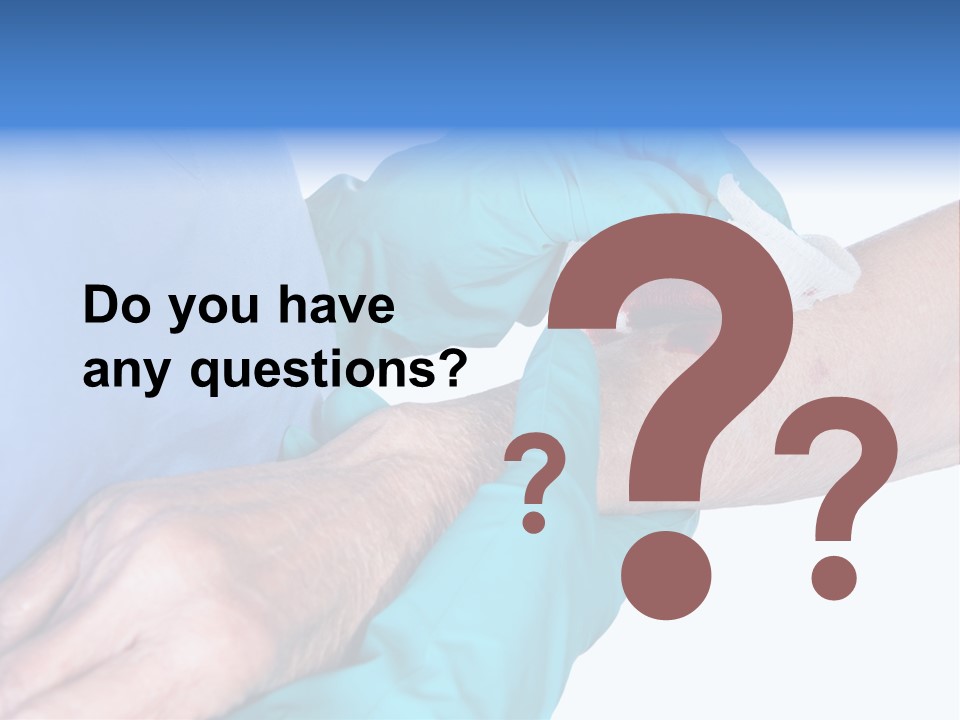 Do you have any questions?

? ? ?